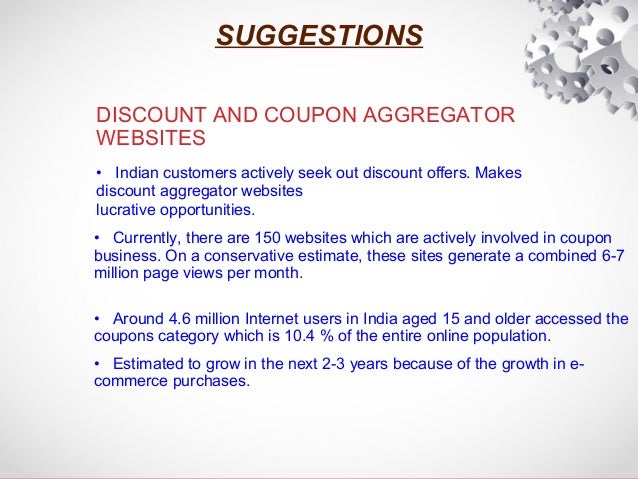 SUGGESTIONS

DISCOUNT AND COUPON AGGREGATOR WEBSITES

• Indian customers actively seek out discount offers. Makes discount aggregator websites lucrative opportunities.

• Currently, there are 150 websites which are actively involved in coupon business. On a conservative estimate, these sites generate a combined 6-7 million page views per month.

• Around 4.6 million Internet users in India aged 15 and older accessed the coupons category which is 10.4 % of the entire online population.

• Estimated to grow in the next 2-3 years because of the growth in e-commerce purchases.